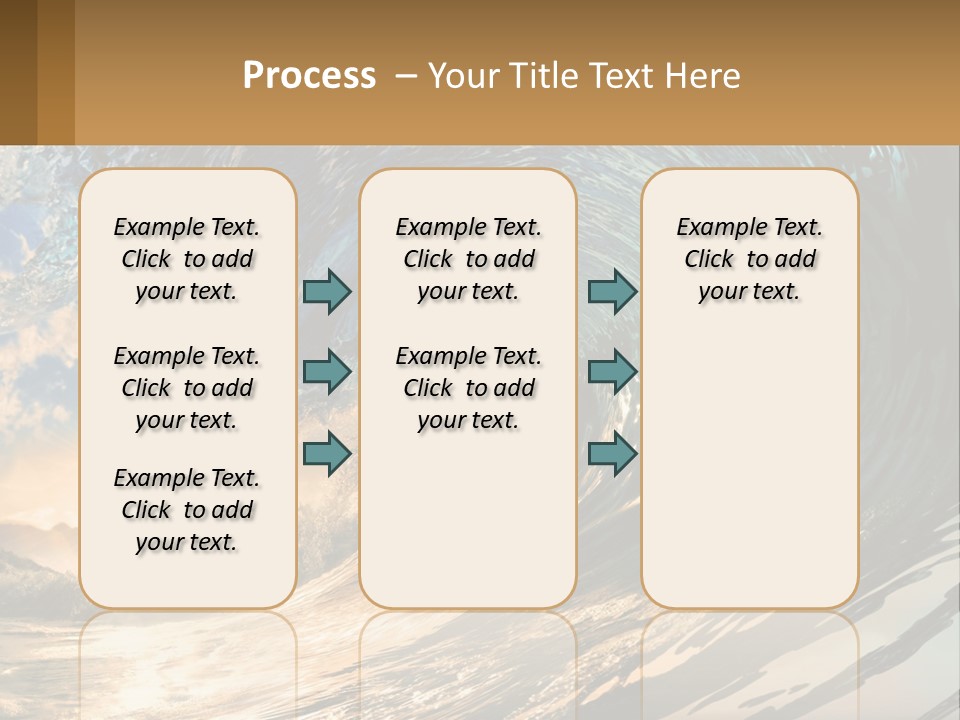 Process – Your Title Text Here

Example Text. Click to add your text.

Example Text. Click to add your text.

Example Text. Click to add your text.

Example Text. Click to add your text.

Example Text. Click to add your text.

Example Text. Click to add your text.